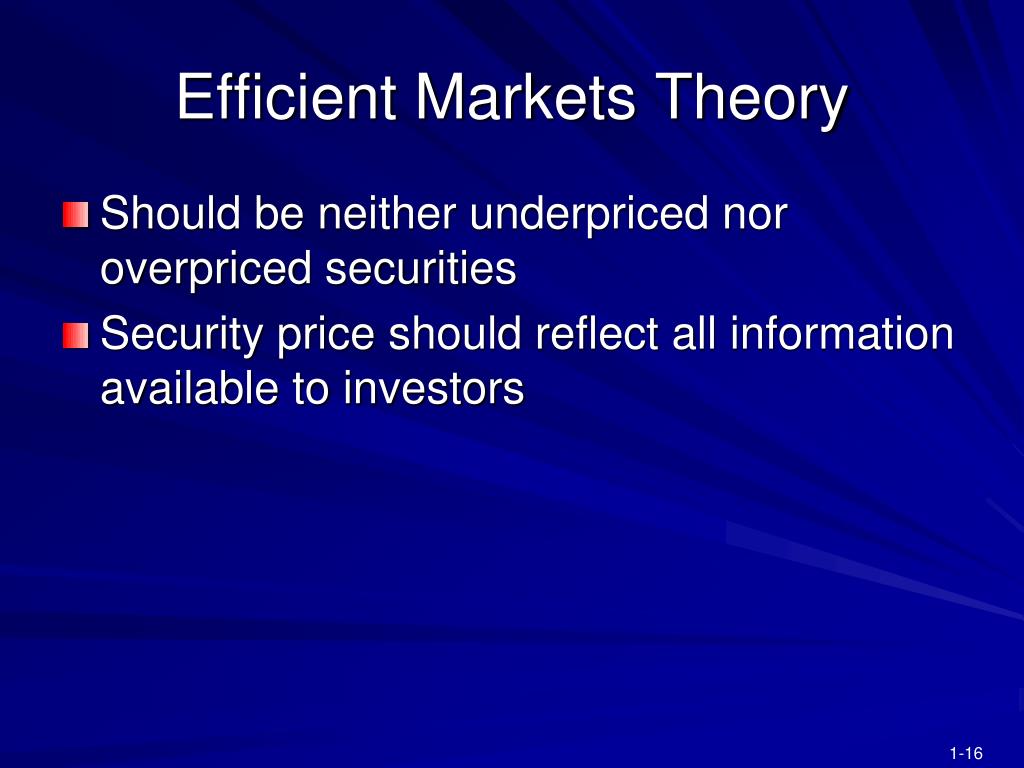 Efficient Markets Theory

Should be neither underpriced nor overpriced securities

Security price should reflect all information available to investors

1-16